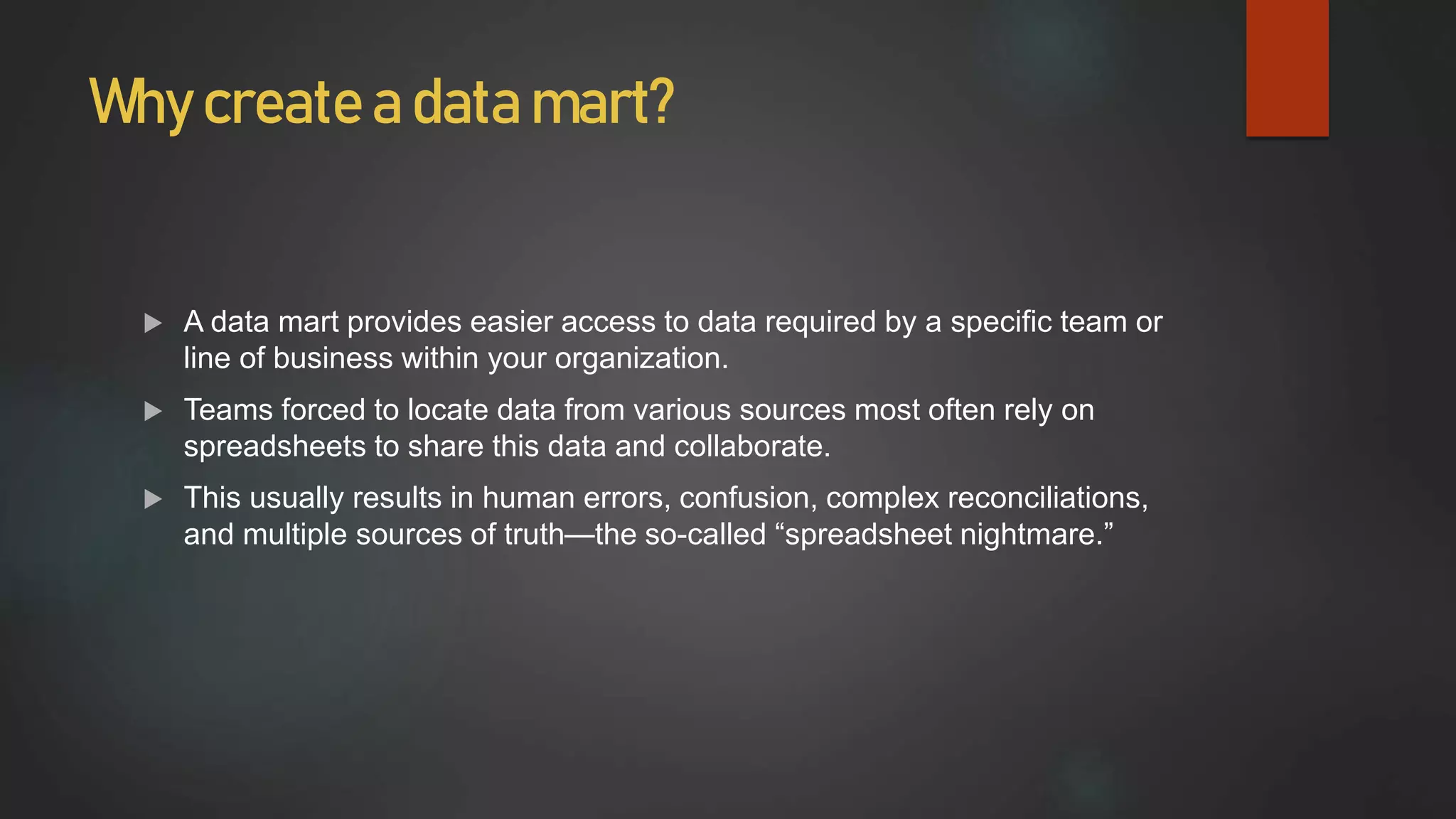 Why create a data mart?

▶ A data mart provides easier access to data required by a specific team or line of business within your organization.

▶ Teams forced to locate data from various sources most often rely on spreadsheets to share this data and collaborate.

▶ This usually results in human errors, confusion, complex reconciliations, and multiple sources of truth—the so-called “spreadsheet nightmare.”